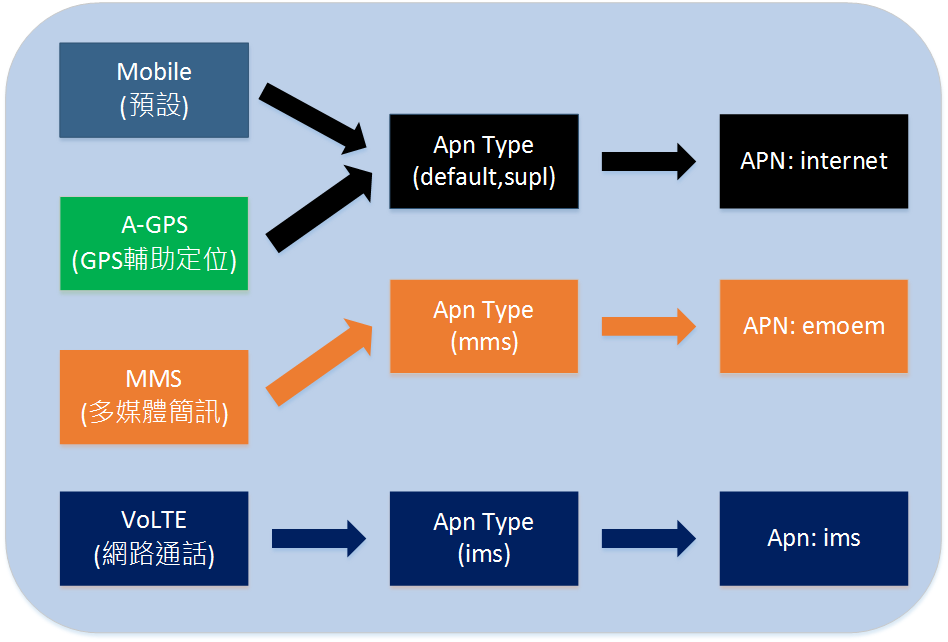 Mobile
(預設)

A-GPS
(GPS輔助定位)

MMS
(多媒體簡訊)

VoLTE
(網路通話)

Apn Type
(default,supl)

Apn Type
(mms)

Apn Type
(ims)

APN: internet

APN: emoem

Apn: ims